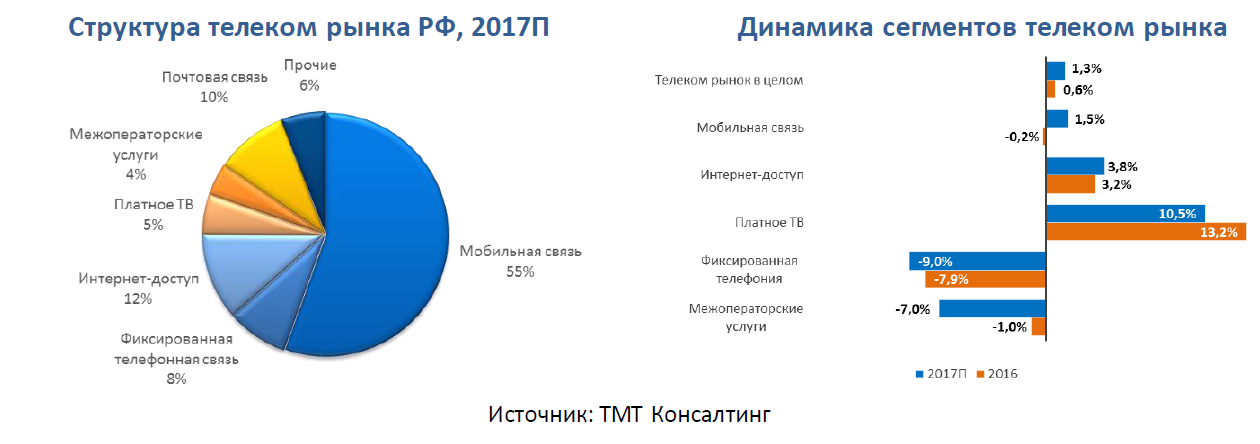 Структура телеком рынка РФ, 2017П

Прочие
6%

Почтовая связь
10%

Межоператорские услуги
4%

Платное ТВ
5%

Интернет-доступ
12%

Фиксированная телефонная связь
8%

Мобильная связь
55%

Динамика сегментов телеком рынка

Телеком рынок в целом
1,3%
0,6%

Мобильная связь
1,5%
-0,2%

Интернет-доступ
3,8%
3,2%

Платное ТВ
10,5%
13,2%

Фиксированная телефония
-9,0%
-7,9%

Межоператорские услуги
-7,0%
-1,0%

2017П 2016

Источник: ТМТ Консалтинг